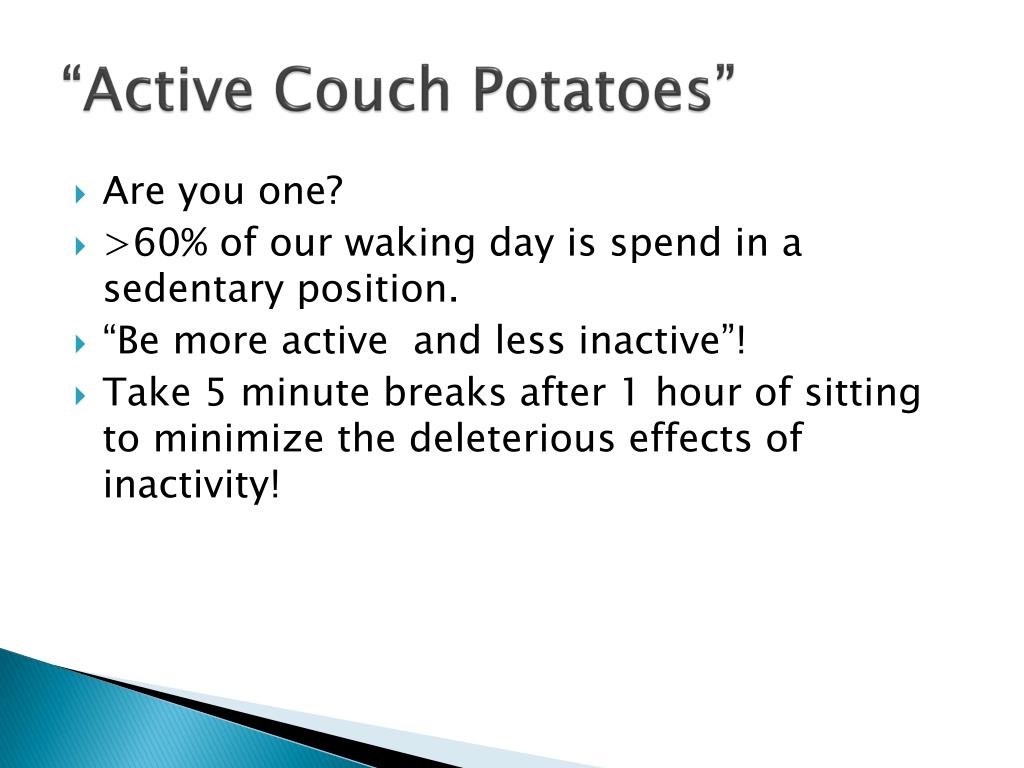 “Active Couch Potatoes”

Are you one?

>60% of our waking day is spend in a sedentary position.

“Be more active  and less inactive”!

Take 5 minute breaks after 1 hour of sitting to minimize the deleterious effects of inactivity!